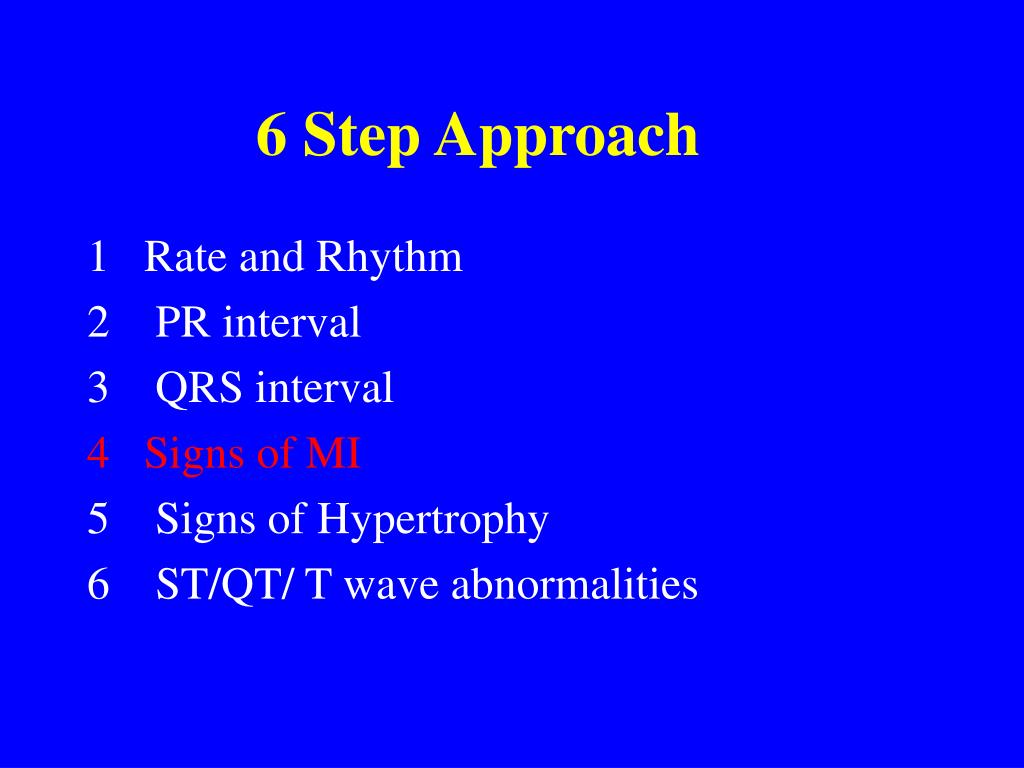 6 Step Approach

1 Rate and Rhythm
2 PR interval
3 QRS interval
4 Signs of MI
5 Signs of Hypertrophy
6 ST/QT/ T wave abnormalities